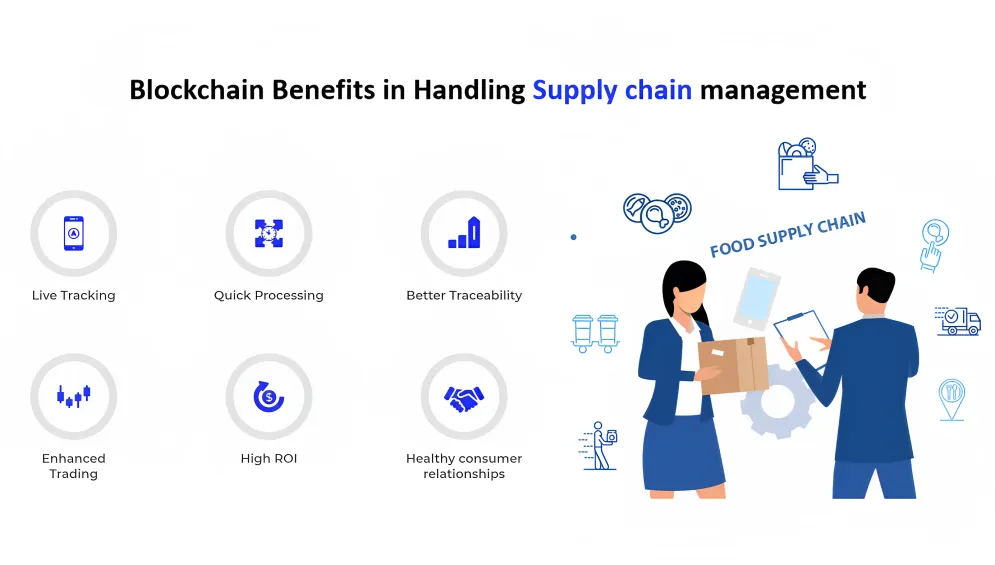 Blockchain Benefits in Handling Supply chain management

Live Tracking

Quick Processing

Better Traceability

Enhanced Trading

High ROI

Healthy consumer relationships

FOOD SUPPLY CHAIN